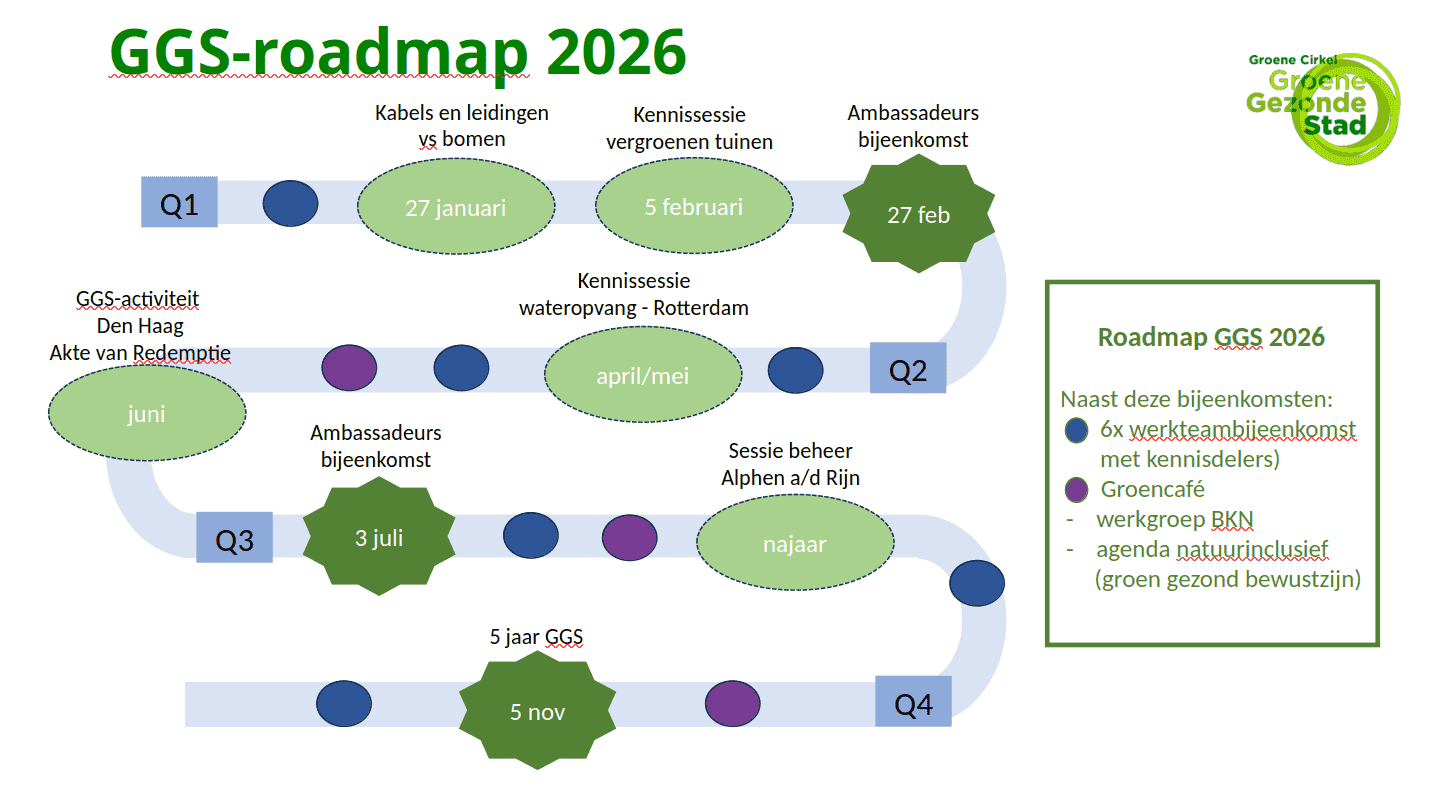 GGS-roadmap 2026

Groene Cirkel
Groene Gezonde Stad

Q1

Kabels en leidingen vs bomen
27 januari

Kennissessie vergroenen tuinen
5 februari

Ambassadeurs bijeenkomst
27 feb

Q2

Kennissessie wateropvang - Rotterdam
april/mei

GGS-activiteit
Den Haag
Akte van Redemptie
juni

Q3

Ambassadeurs bijeenkomst
3 juli

Sessie beheer
Alphen a/d Rijn
najaar

Q4

5 jaar GGS
5 nov

Roadmap GGS 2026

Naast deze bijeenkomsten:
6x werkteambijeenkomst met kennisdelers)
Groencafé
- werkgroep BKN
- agenda natuurinclusief (groen gezond bewustzijn)